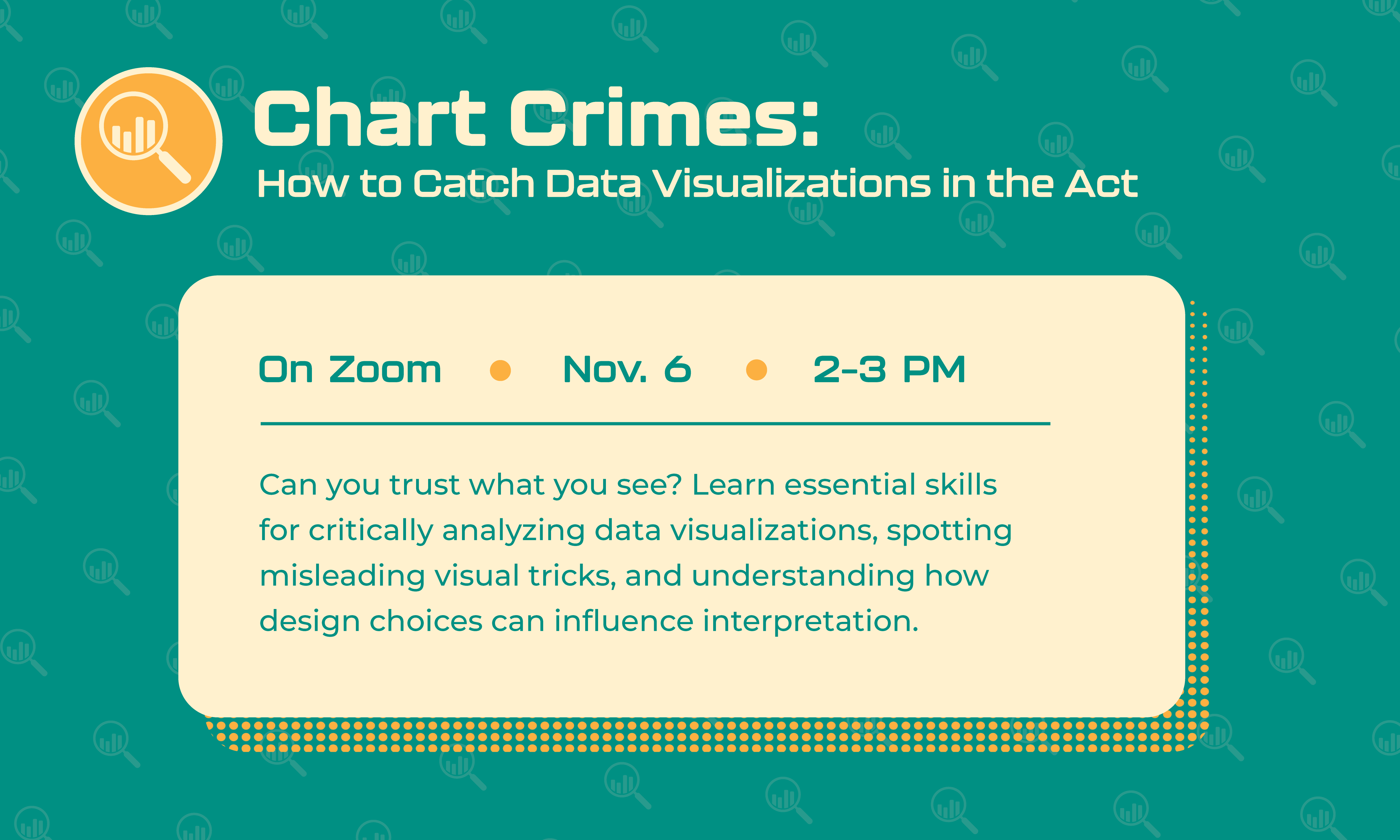 Chart Crimes:
How to Catch Data Visualizations in the Act

On Zoom • Nov. 6 • 2-3 PM

Can you trust what you see? Learn essential skills for critically analyzing data visualizations, spotting misleading visual tricks, and understanding how design choices can influence interpretation.